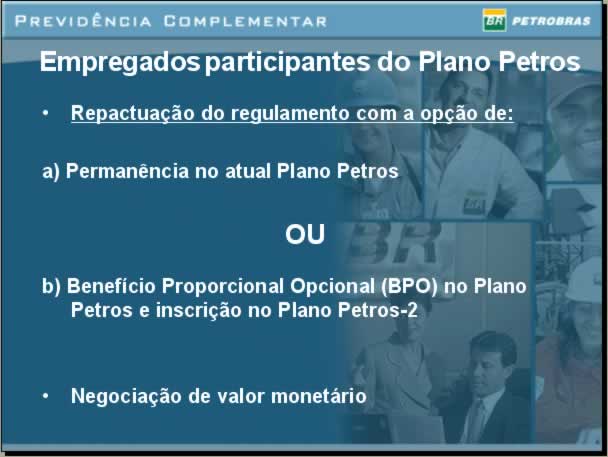 PREVIDÊNCIA COMPLEMENTAR

BR PETROBRAS

Empregados participantes do Plano Petros

• Repactuação do regulamento com a opção de:

a) Permanência no atual Plano Petros

OU

b) Benefício Proporcional Opcional (BPO) no Plano Petros e inscrição no Plano Petros-2

• Negociação de valor monetário